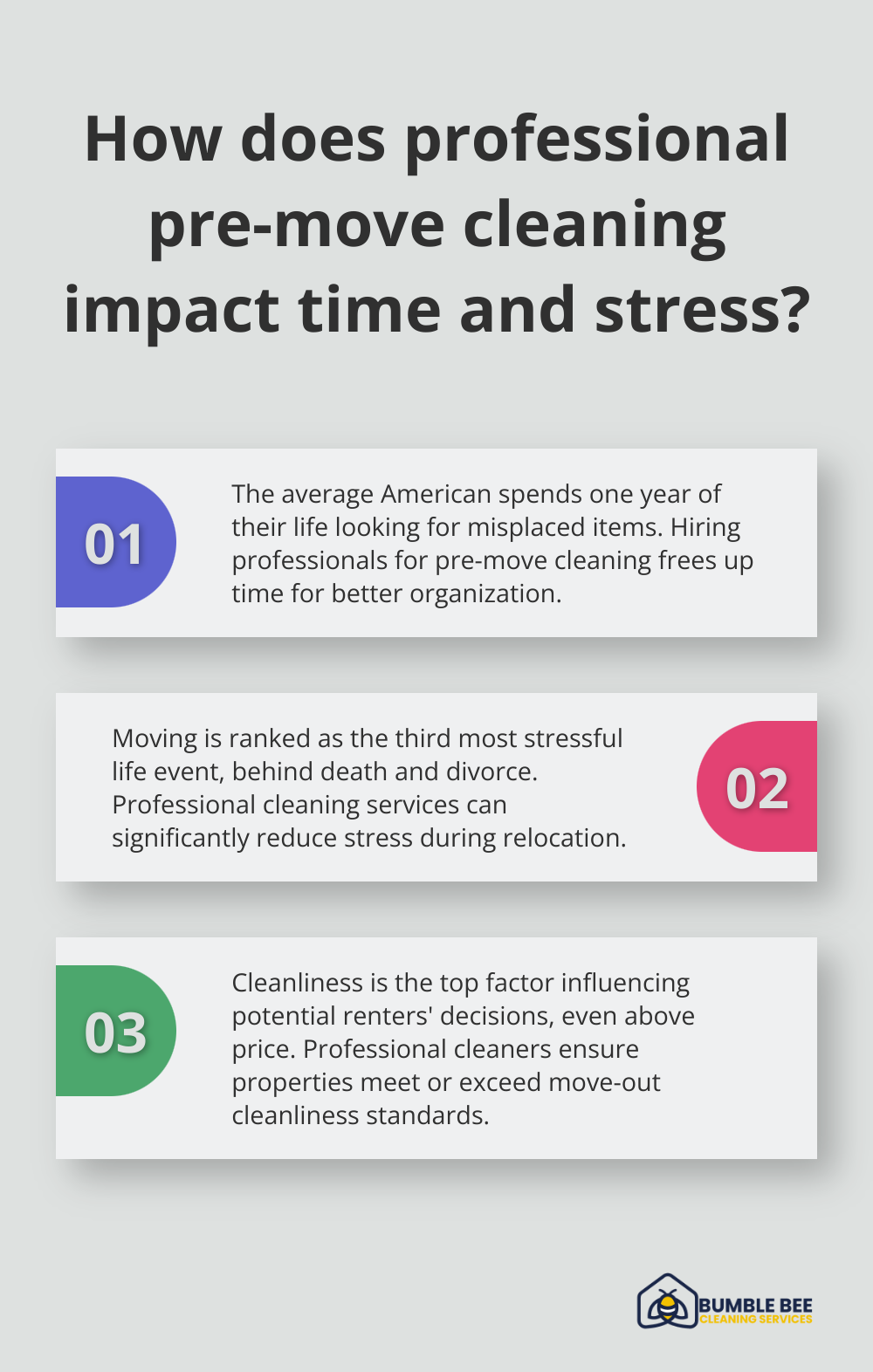 How does professional pre-move cleaning impact time and stress?

01

The average American spends one year of their life looking for misplaced items. Hiring professionals for pre-move cleaning frees up time for better organization.

Moving is ranked as the third most stressful life event, behind death and divorce. Professional cleaning services can significantly reduce stress during relocation.

02

03

Cleanliness is the top factor influencing potential renters' decisions, even above price. Professional cleaners ensure properties meet or exceed move-out cleanliness standards.

BUMBLE BEE
CLEANING SERVICES